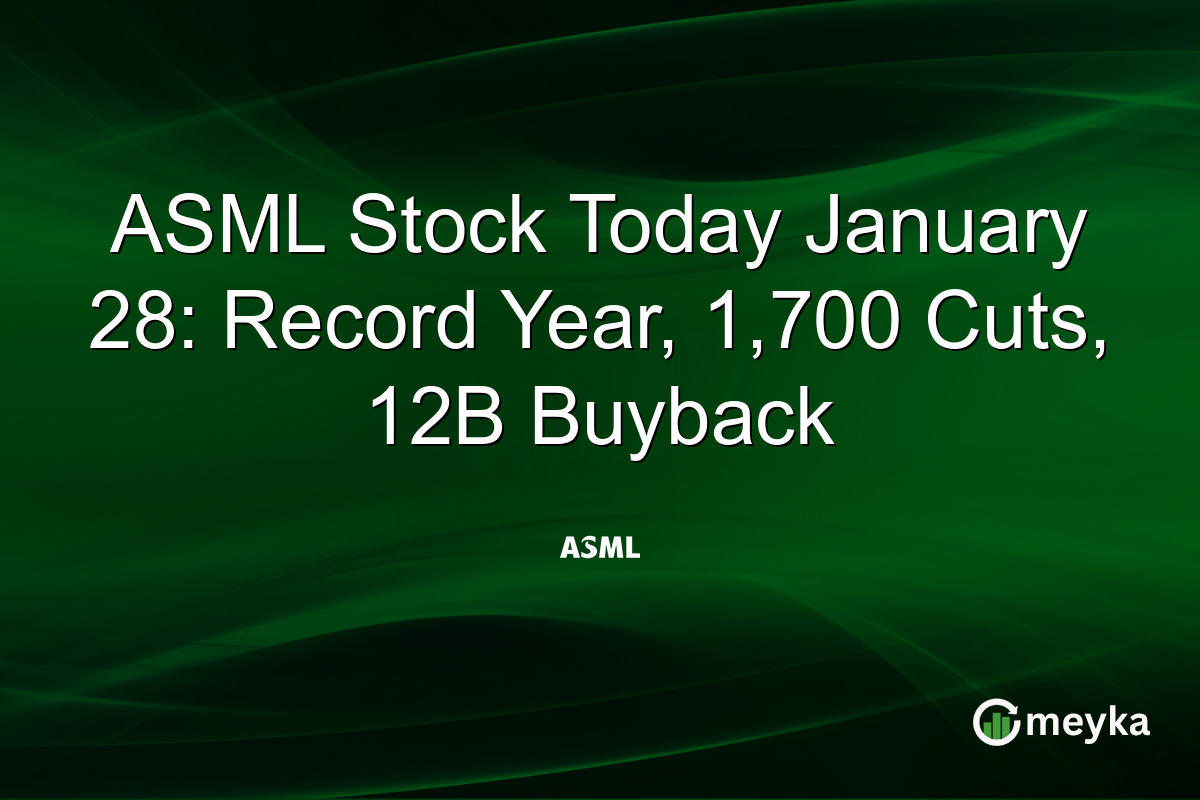 ASML Stock Today January 28: Record Year, 1,700 Cuts, 12B Buyback

ASML

meyka